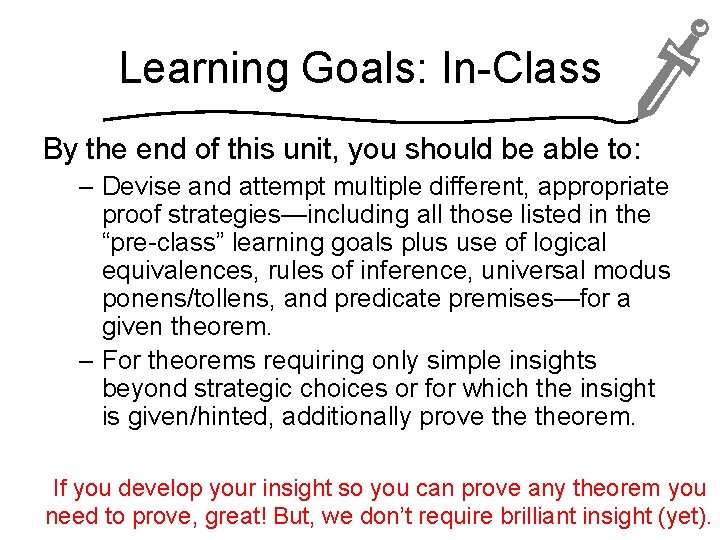 Learning Goals: In-Class

By the end of this unit, you should be able to:

– Devise and attempt multiple different, appropriate proof strategies—including all those listed in the “pre-class” learning goals plus use of logical equivalences, rules of inference, universal modus ponens/tollens, and predicate premises—for a given theorem.

– For theorems requiring only simple insights beyond strategic choices or for which the insight is given/hinted, additionally prove the theorem.

If you develop your insight so you can prove any theorem you need to prove, great! But, we don’t require brilliant insight (yet).